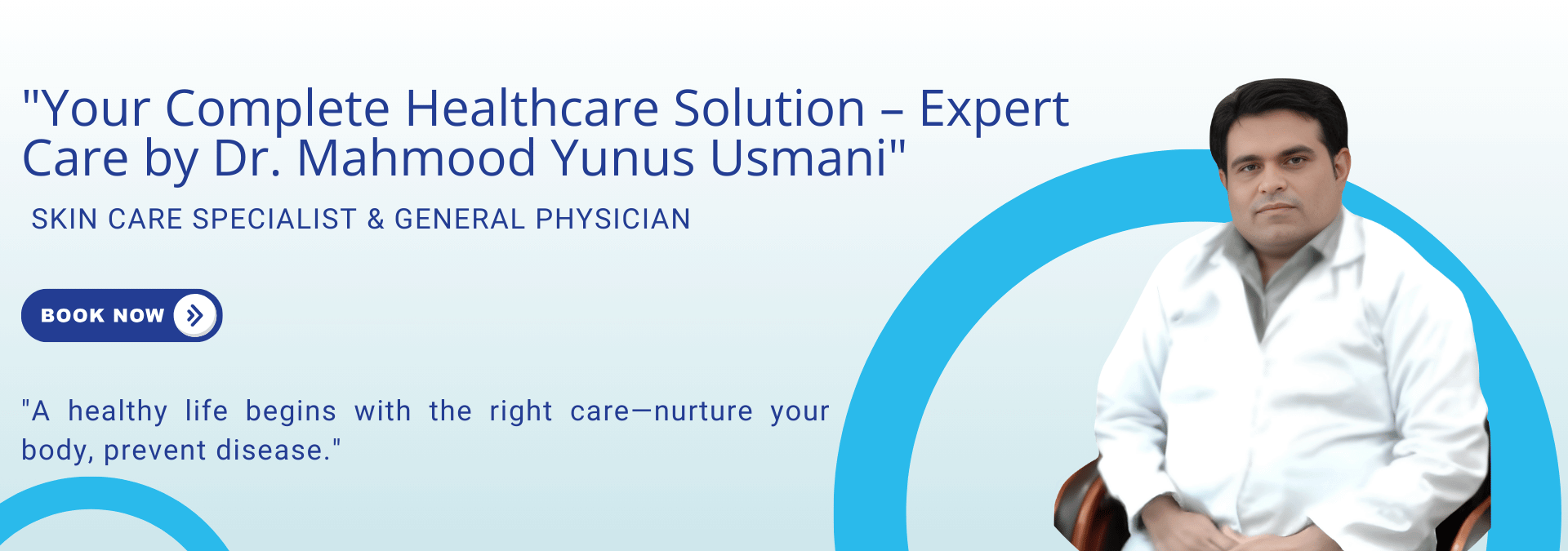 "Your Complete Healthcare Solution – Expert Care by Dr. Mahmood Yunus Usmani"

SKIN CARE SPECIALIST & GENERAL PHYSICIAN

BOOK NOW

"A healthy life begins with the right care—nurture your body, prevent disease."